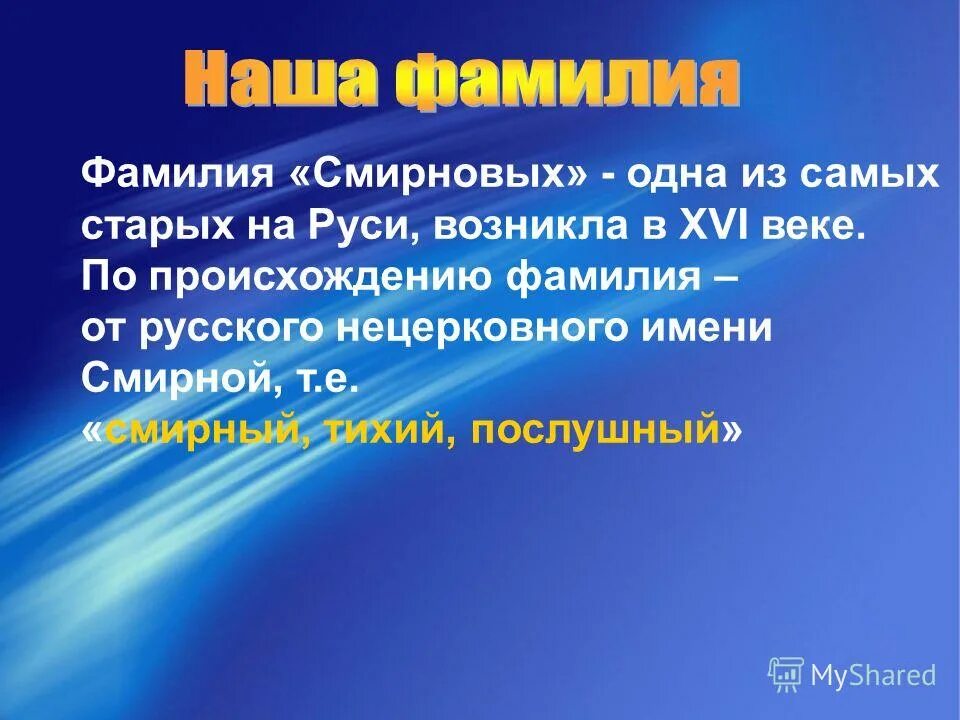 Наша фамилия

Фамилия «Смирновых» - одна из самых старых на Руси, возникла в XVI веке. По происхождению фамилия – от русского нецерковного имени Смирной, т.е. «смирный, тихий, послушный»

MyShared